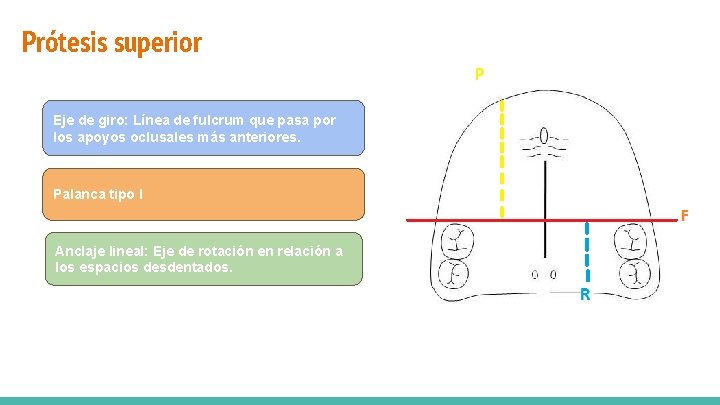 Prótesis superior

Eje de giro: Línea de fulcrum que pasa por los apoyos oclusales más anteriores.

Palanca tipo I

Anclaje lineal: Eje de rotación en relación a los espacios desdentados.

P

F

R